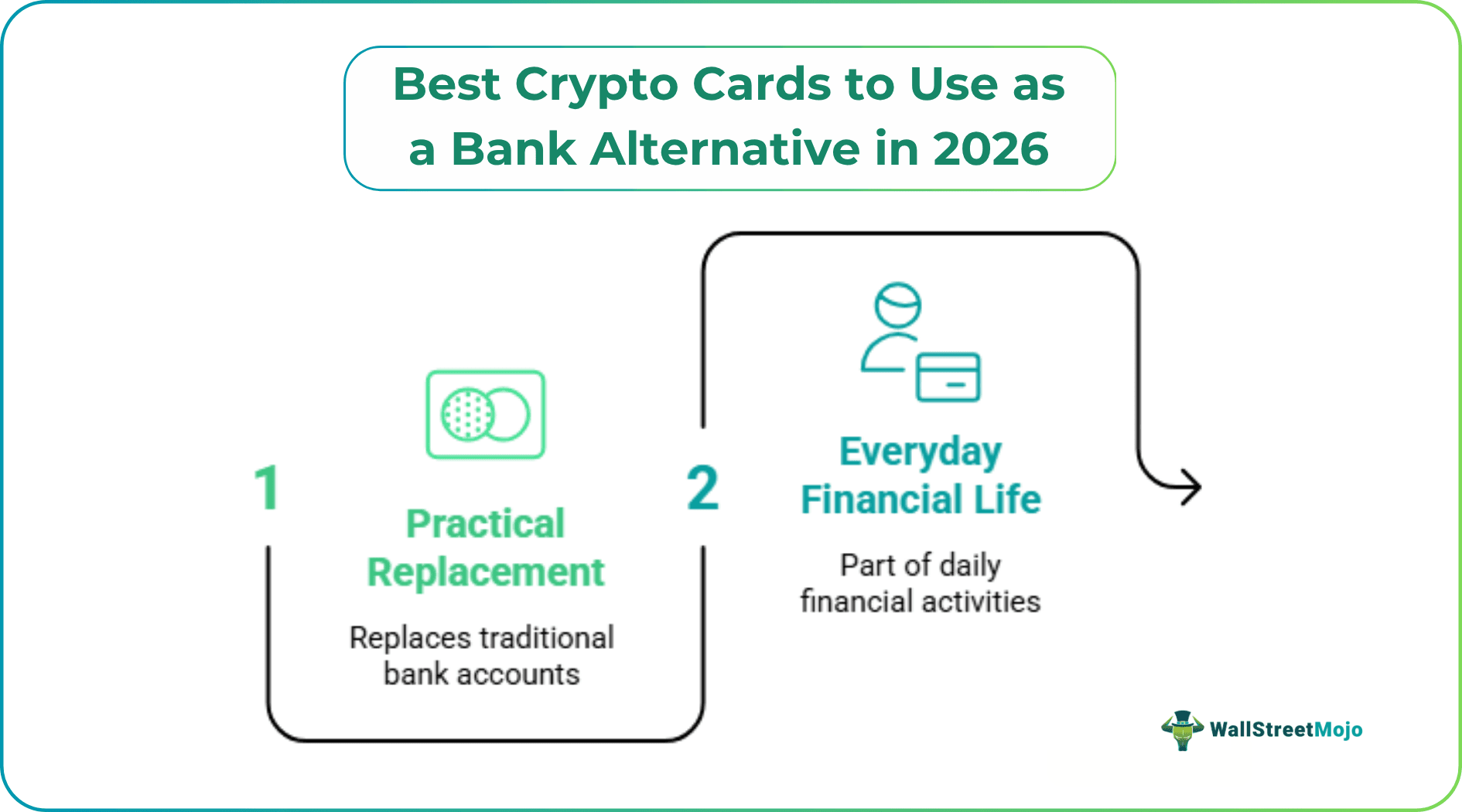 Best Crypto Cards to Use as a Bank Alternative in 2026

1

Practical Replacement

Replaces traditional bank accounts

2

Everyday Financial Life

Part of daily financial activities

WallStreetMojo